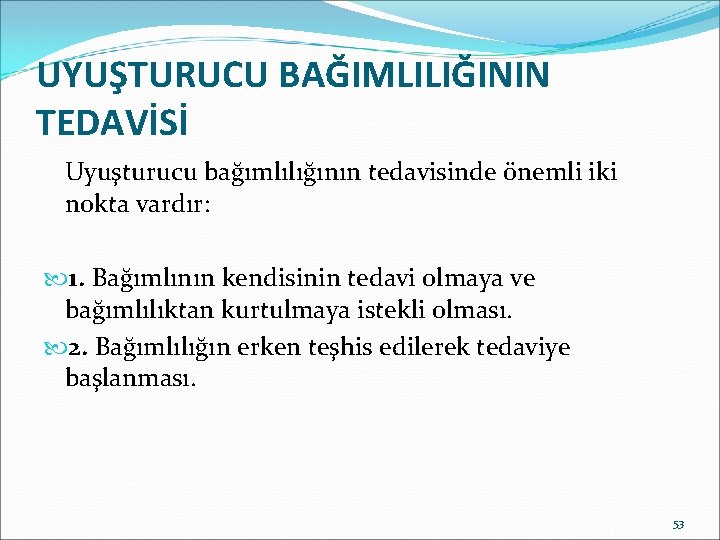 UYUŞTURUCU BAĞIMLILIĞININ TEDAVİSİ

Uyuşturucu bağımlılığının tedavisinde önemli iki nokta vardır:

1. Bağımlının kendisinin tedavi olmaya ve bağımlılıktan kurtulmaya istekli olması.

2. Bağımlılığın erken teşhis edilerek tedaviye başlanması.

53